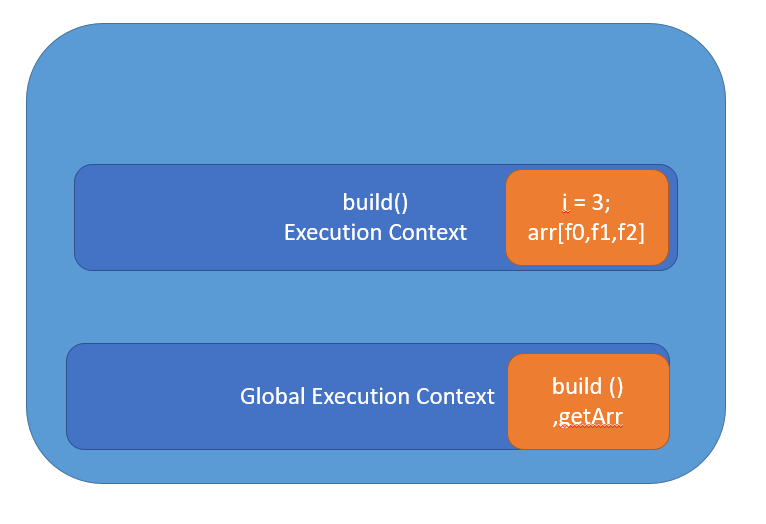 build()
Execution Context

i = 3;
arr[f0,f1,f2]

Global Execution Context

build ()
,getArr